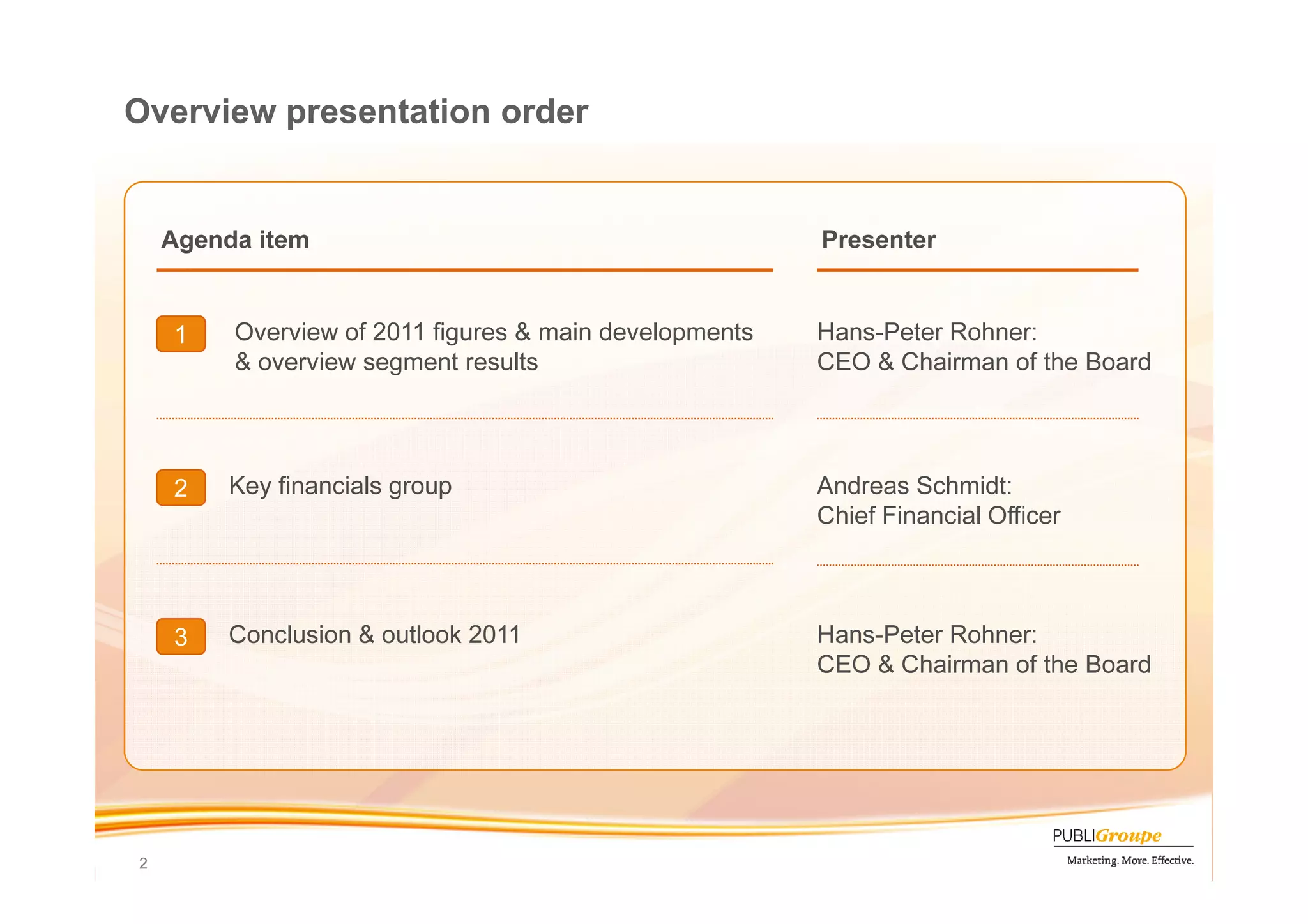 Overview presentation order

| Agenda item | Presenter |
|---|---|
| 1 Overview of 2011 figures & main developments & overview segment results | Hans-Peter Rohner: CEO & Chairman of the Board |
| 2 Key financials group | Andreas Schmidt: Chief Financial Officer |
| 3 Conclusion & outlook 2011 | Hans-Peter Rohner: CEO & Chairman of the Board |

2

PUBLIGroupe
Marketing. More. Effective.